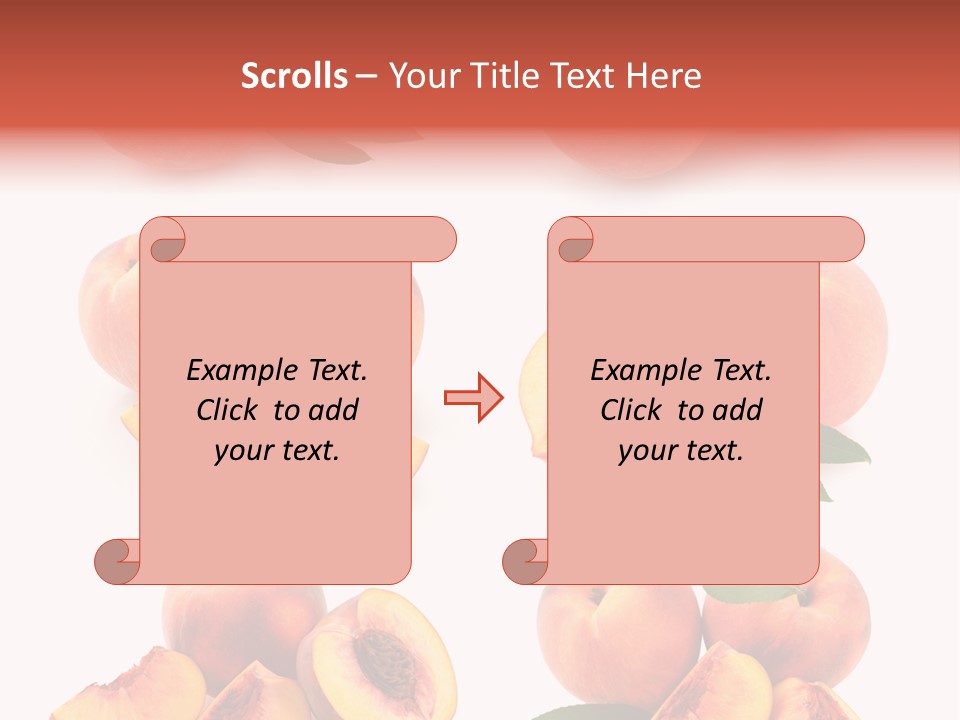 Scrolls – Your Title Text Here

Example Text. Click to add your text.

Example Text. Click to add your text.